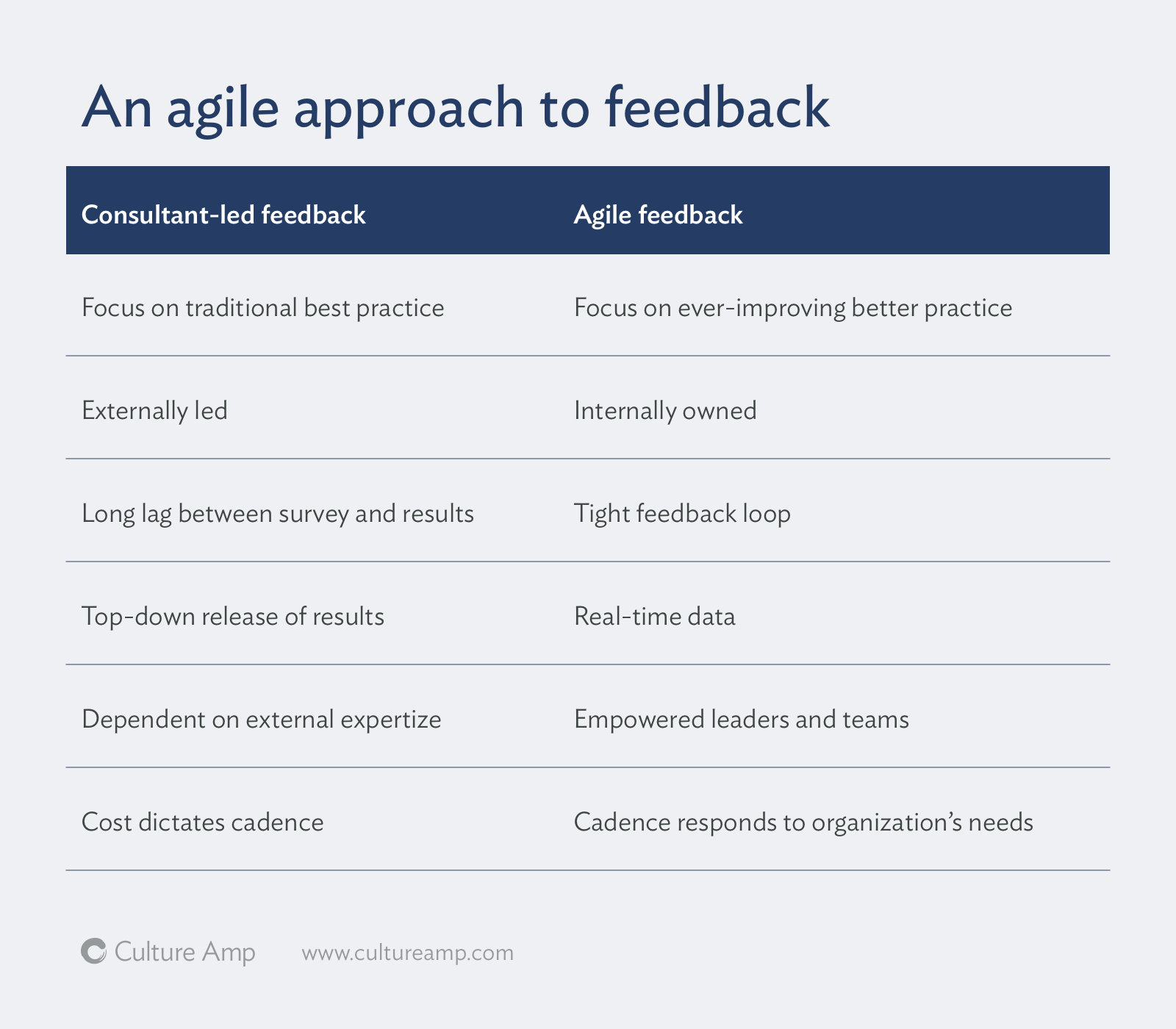 An agile approach to feedback

| Consultant-led feedback | Agile feedback |
|---|---|
| Focus on traditional best practice | Focus on ever-improving better practice |
| Externally led | Internally owned |
| Long lag between survey and results | Tight feedback loop |
| Top-down release of results | Real-time data |
| Dependent on external expertize | Empowered leaders and teams |
| Cost dictates cadence | Cadence responds to organization's needs |

Culture Amp www.cultureamp.com